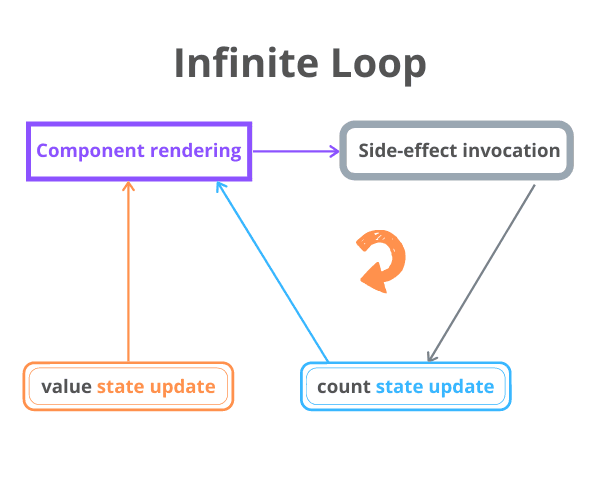 Infinite Loop

Component rendering

Side-effect invocation

value state update

count state update